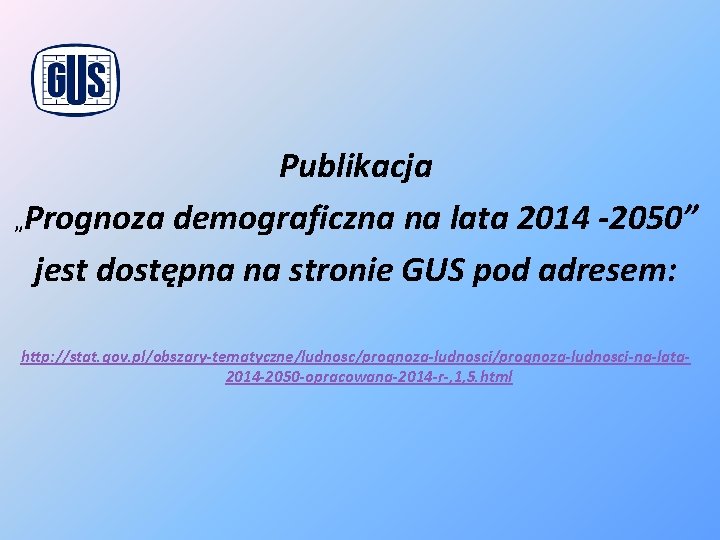 GUS

Publikacja
„Prognoza demograficzna na lata 2014 -2050”
jest dostępna na stronie GUS pod adresem:

http://stat.gov.pl/obszary-tematyczne/ludnosc/prognoza-ludnosci/prognoza-ludnosci-na-lata-2014-2050-opracowana-2014-r-,1,5.html